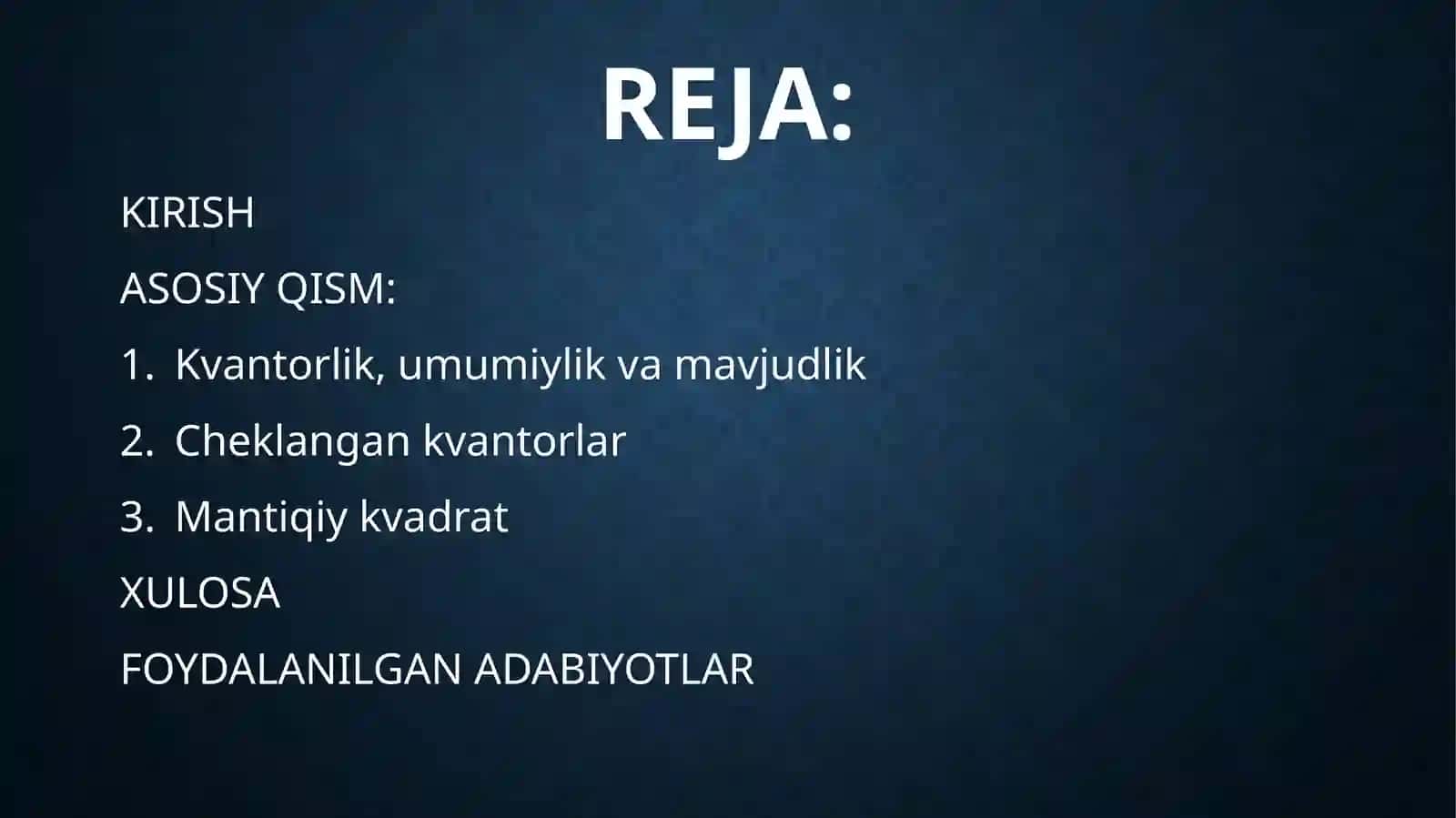 REJA:

KIRISH

ASOSIY QISM:

1. Kvantorlik, umumiylik va mavjudlik
2. Cheklangan kvantorlar
3. Mantiqiy kvadrat

XULOSA

FOYDALANILGAN ADABIYOTLAR